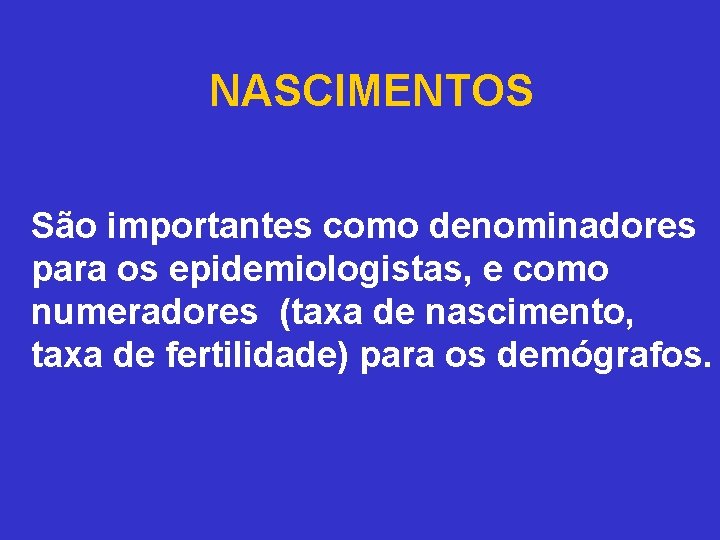 NASCIMENTOS

São importantes como denominadores para os epidemiologistas, e como numeradores  (taxa de nascimento, taxa de fertilidade) para os demógrafos.